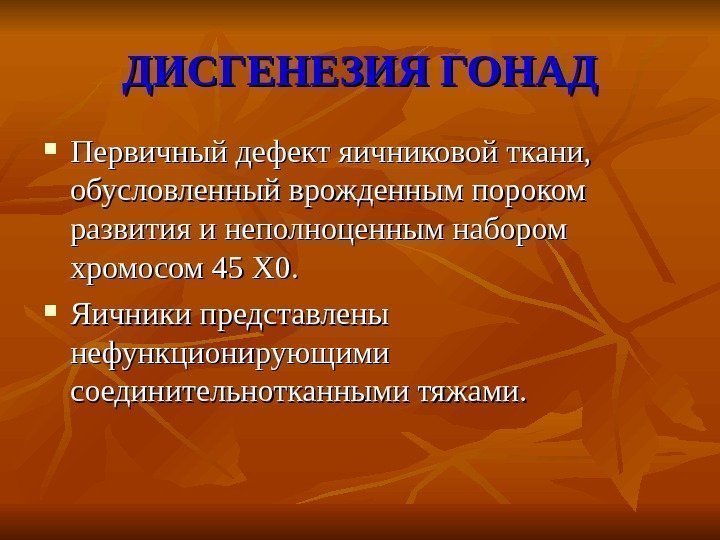 ДИСГЕНЕЗИЯ ГОНАД

Первичный дефект яичниковой ткани, обусловленный врожденным пороком развития и неполноценным набором хромосом 45 Х0.

Яичники представлены нефункционирующими соединительнотканными тяжами.